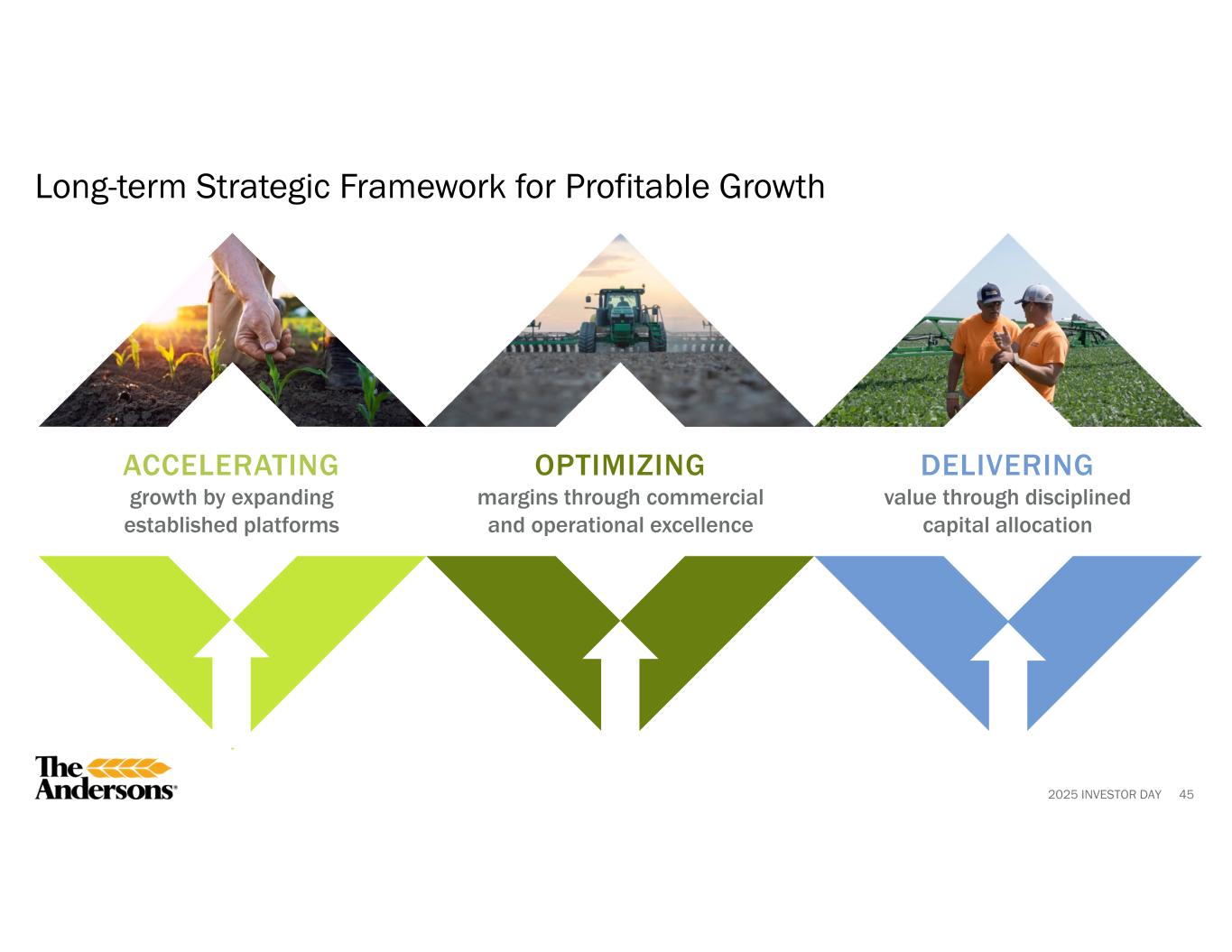 Long-term Strategic Framework for Profitable Growth

ACCELERATING
growth by expanding established platforms

OPTIMIZING
margins through commercial and operational excellence

DELIVERING
value through disciplined capital allocation

The Andersons®

2025 INVESTOR DAY 45